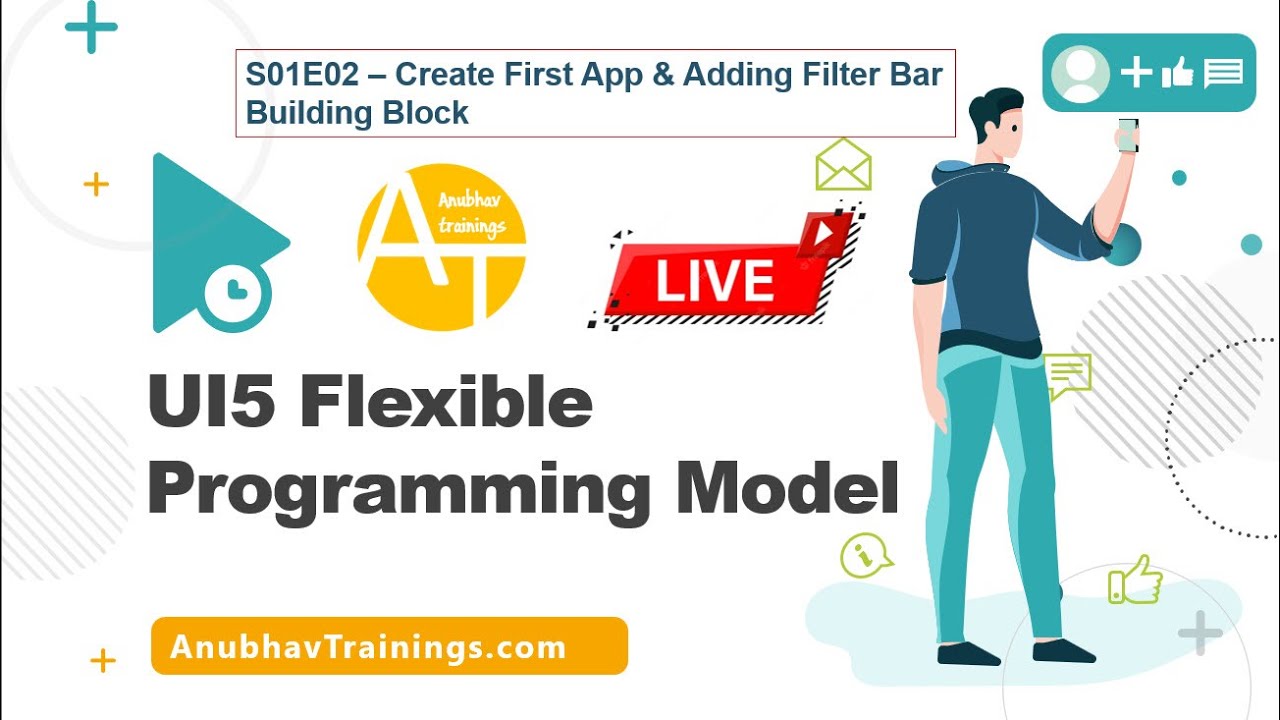 S01E02 – Create First App & Adding Filter Bar Building Block

Anubhav trainings

LIVE

UI5 Flexible Programming Model

AnubhavTrainings.com